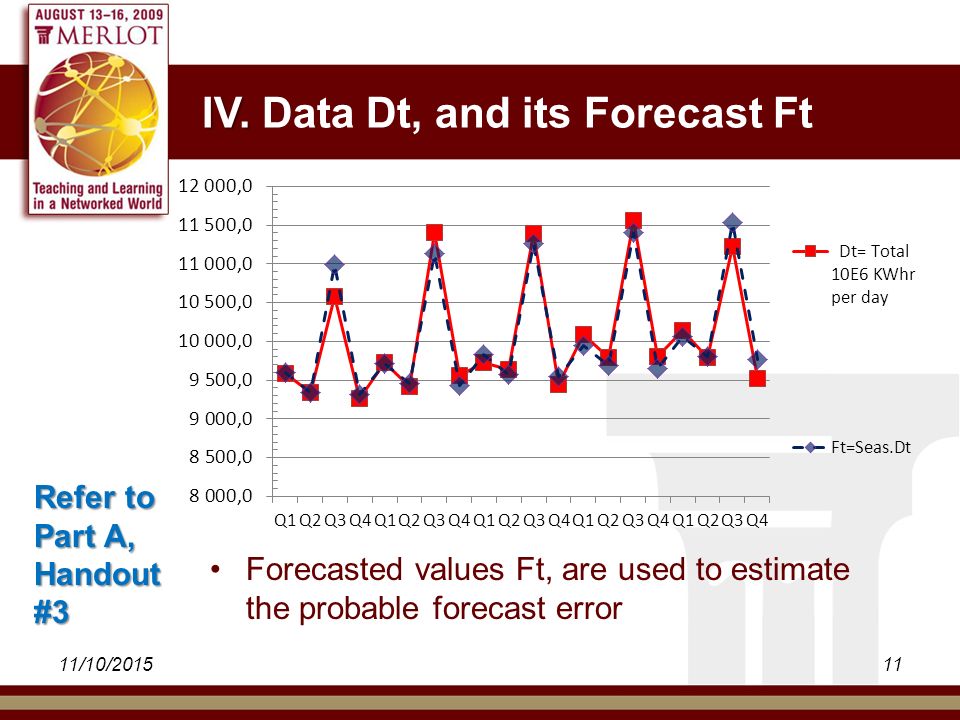 AUGUST 13–16, 2009
MERLOT

Teaching and Learning in a Networked World

IV. Data Dt, and its Forecast Ft

12 000,0
11 500,0
11 000,0
10 500,0
10 000,0
9 500,0
9 000,0
8 500,0
8 000,0

Q1 Q2 Q3 Q4 Q1 Q2 Q3 Q4 Q1 Q2 Q3 Q4 Q1 Q2 Q3 Q4 Q1 Q2 Q3 Q4

Dt= Total 10E6 KWhr per day

Ft=Seas.Dt

Refer to Part A, Handout #3

• Forecasted values Ft, are used to estimate the probable forecast error

11/10/2015

11